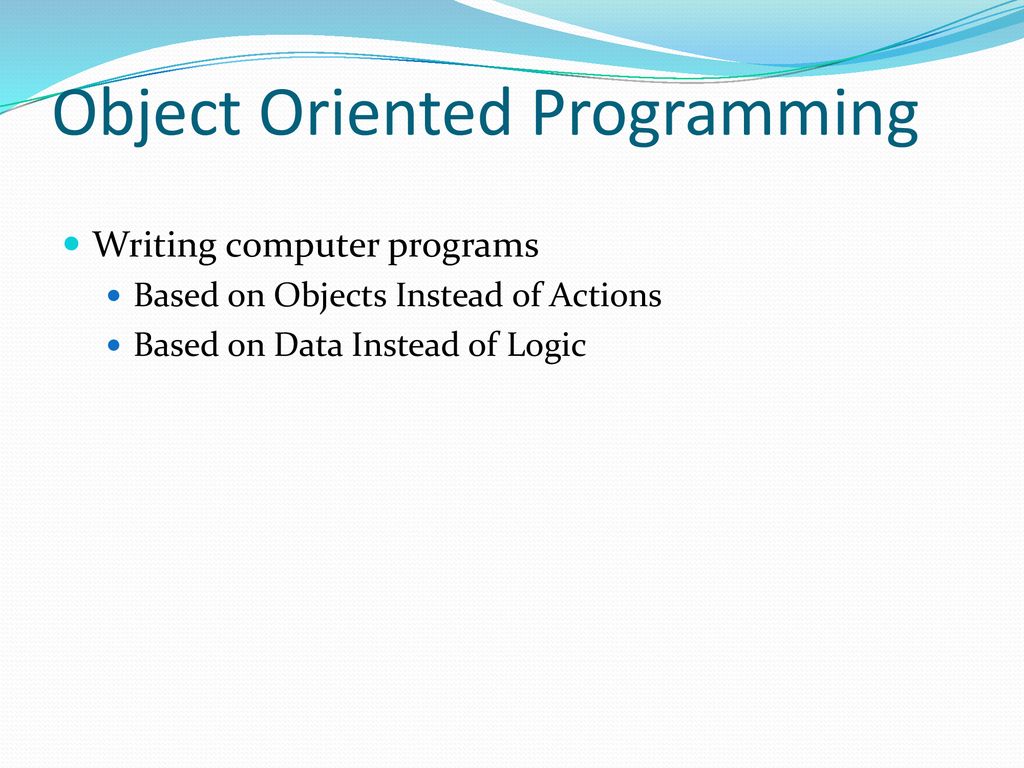 Object Oriented Programming

Writing computer programs
Based on Objects Instead of Actions
Based on Data Instead of Logic